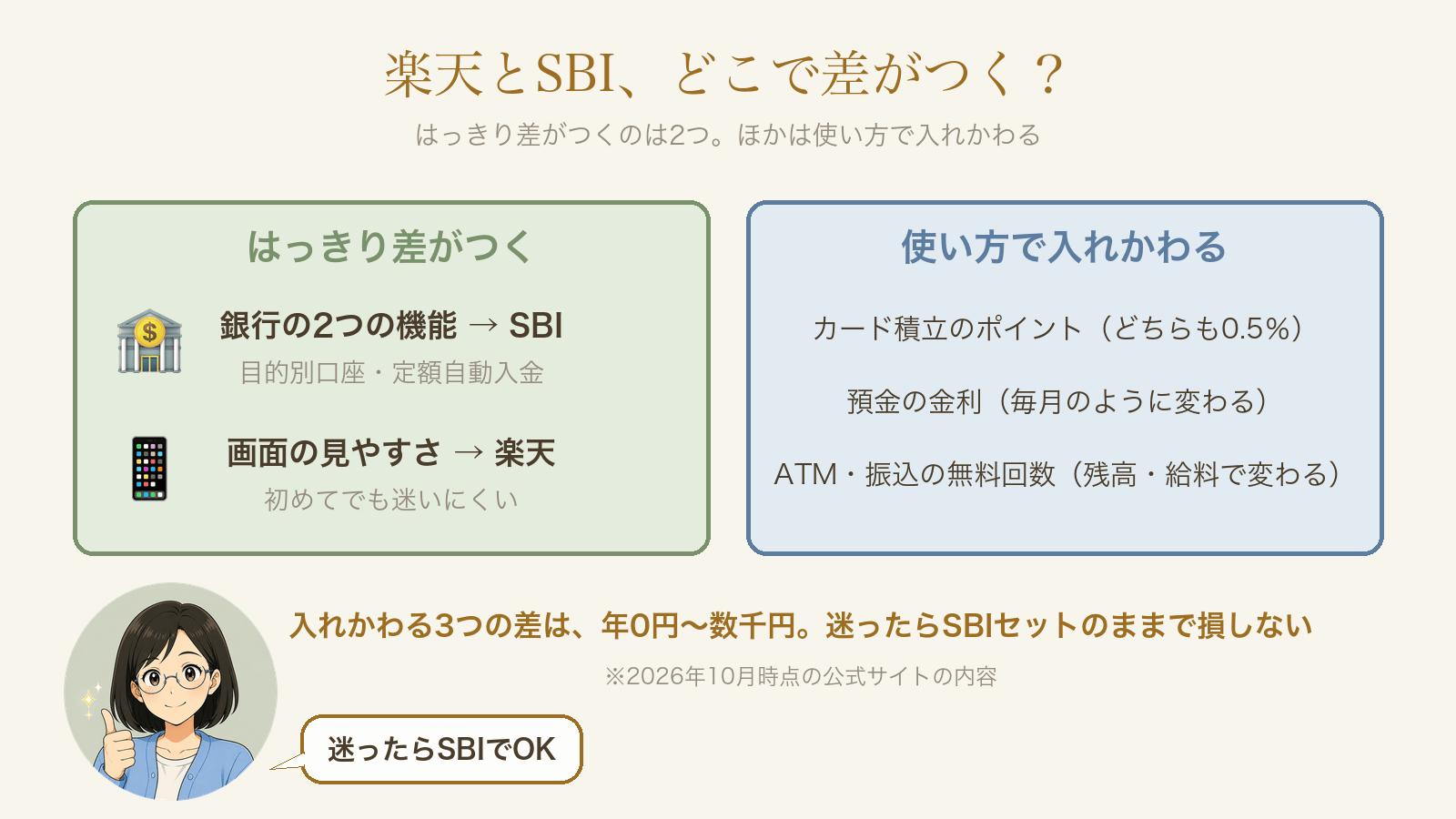 楽天とSBI、どこで差がつく？

はっきり差がつくのは2つ。ほかは使い方で入れかわる

はっきり差がつく

銀行の2つの機能 → SBI
目的別口座・定額自動入金

画面の見やすさ → 楽天
初めてでも迷いにくい

使い方で入れかわる

カード積立のポイント（どちらも0.5%）

預金の金利（毎月のように変わる）

ATM・振込の無料回数（残高・給料で変わる）

入れかわる3つの差は、年0円〜数千円。迷ったらSBIセットのままで損しない

※2026年10月時点の公式サイトの内容

迷ったらSBIでOK